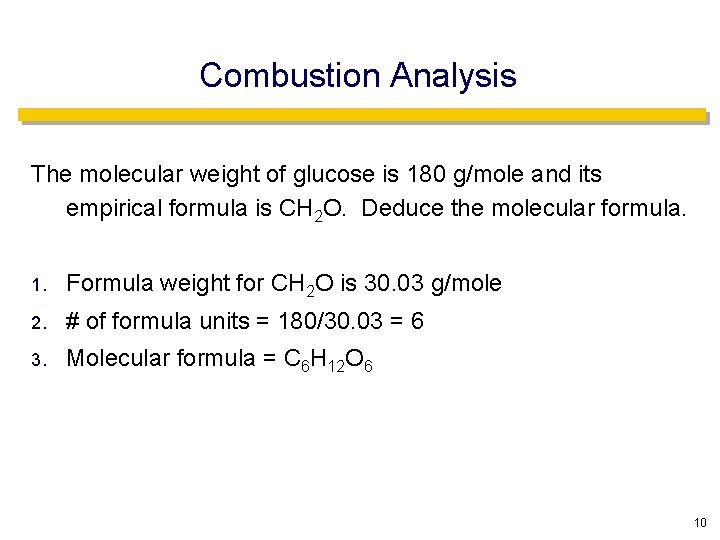 Combustion Analysis

The molecular weight of glucose is 180 g/mole and its empirical formula is $CH_2O$. Deduce the molecular formula.

1. Formula weight for $CH_2O$ is 30.03 g/mole
2. # of formula units = 180/30.03 = 6
3. Molecular formula = $C_6H_{12}O_6$

10